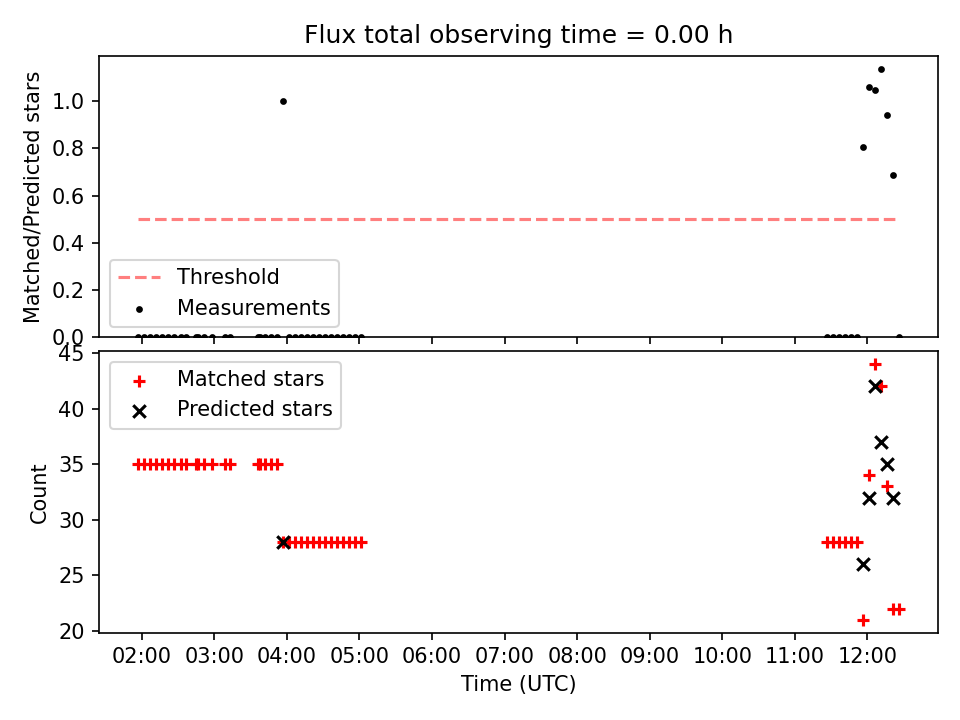 Flux total observing time = 0.00 h

Matched/Predicted stars

1.0
0.8
0.6
0.4
0.2
0.0

Threshold
Measurements

Count

45
40
35
30
25
20

Matched stars
Predicted stars

02:00 03:00 04:00 05:00 06:00 07:00 08:00 09:00 10:00 11:00 12:00

Time (UTC)